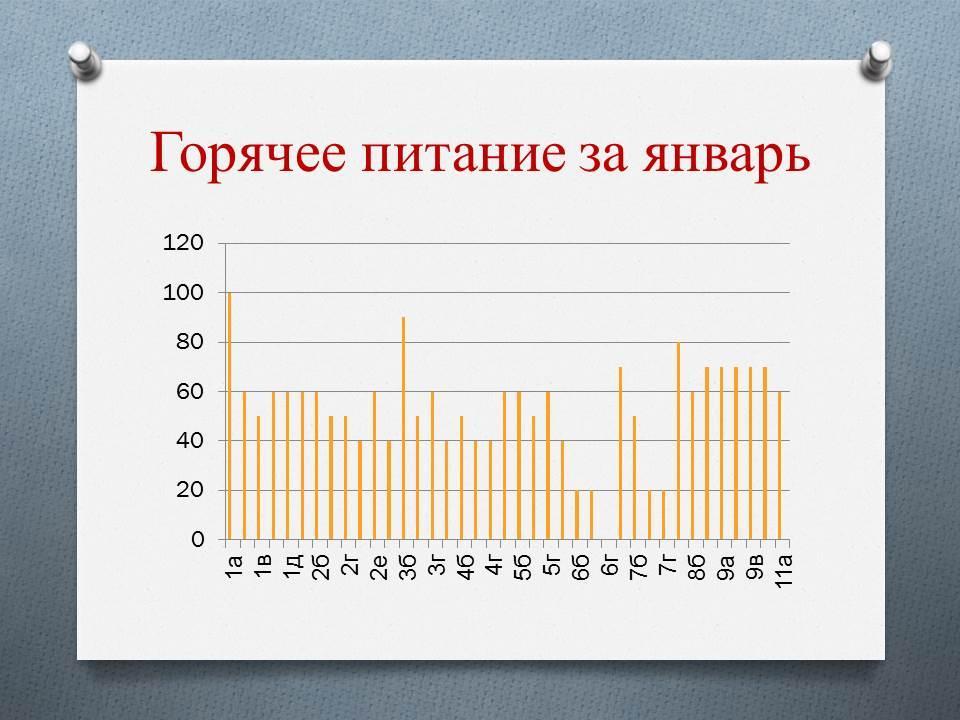 Горячее питание за январь

120
100
80
60
40
20
0

1а
1в
1д
2б
2г
2е
3б
3г
4б
4г
5б
5г
6б
6г
7б
7г
8б
9а
9в
11а